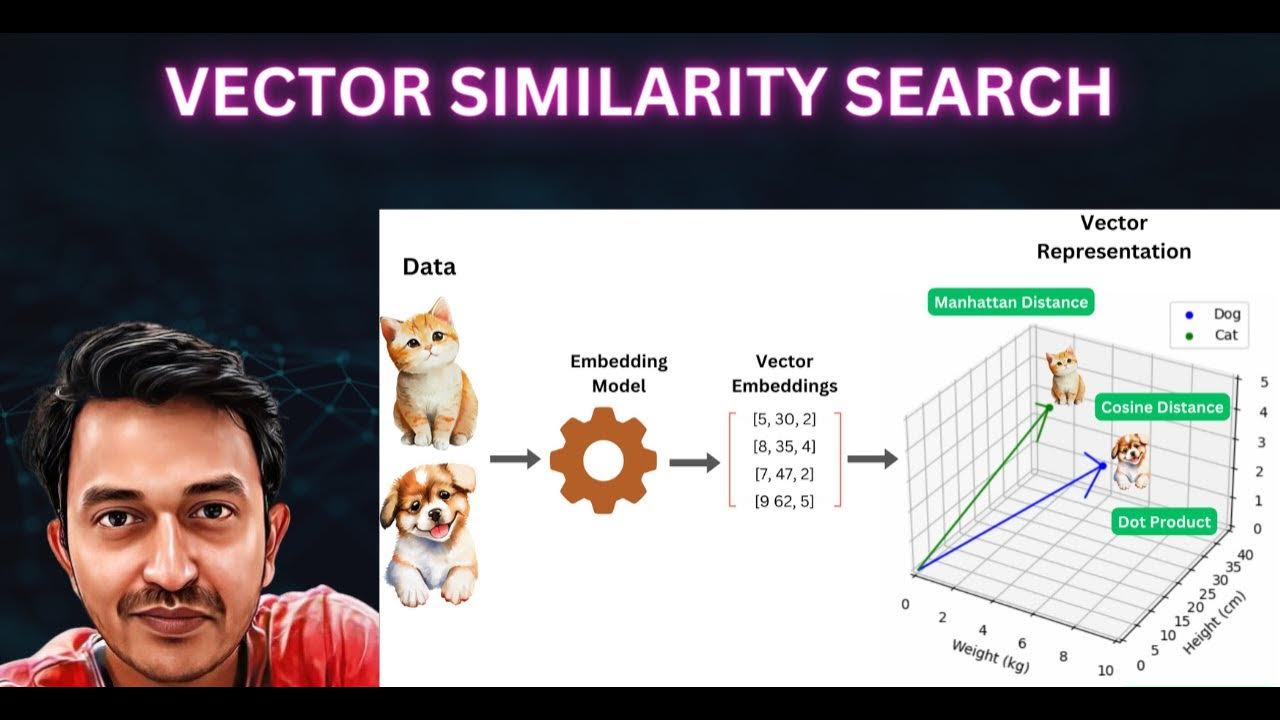 VECTOR SIMILARITY SEARCH

Data

Embedding Model

Vector Embeddings

[5, 30, 2]
[8, 35, 4]
[7, 47, 2]
[9 62, 5]

Vector Representation

Manhattan Distance

Cosine Distance

Dot Product

Dog
Cat

0 2 4 6 8 10
Weight (kg)

0 5 10 15 20 25 30 35 40
Height (cm)

0 1 2 3 4 5